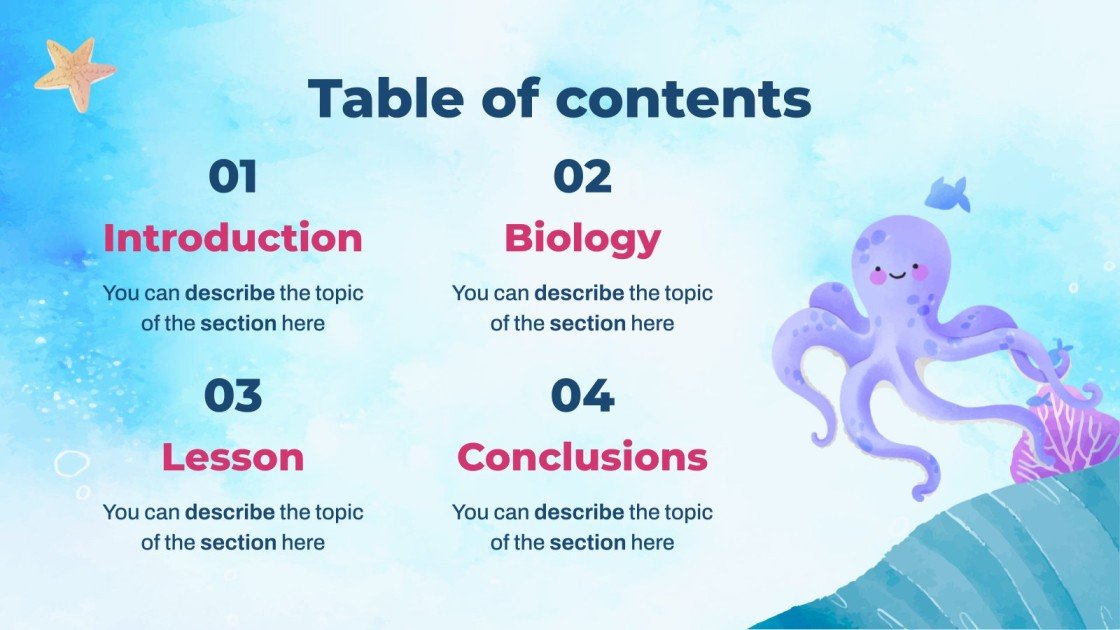 Table of contents

01
Introduction
You can describe the topic of the section here

02
Biology
You can describe the topic of the section here

03
Lesson
You can describe the topic of the section here

04
Conclusions
You can describe the topic of the section here